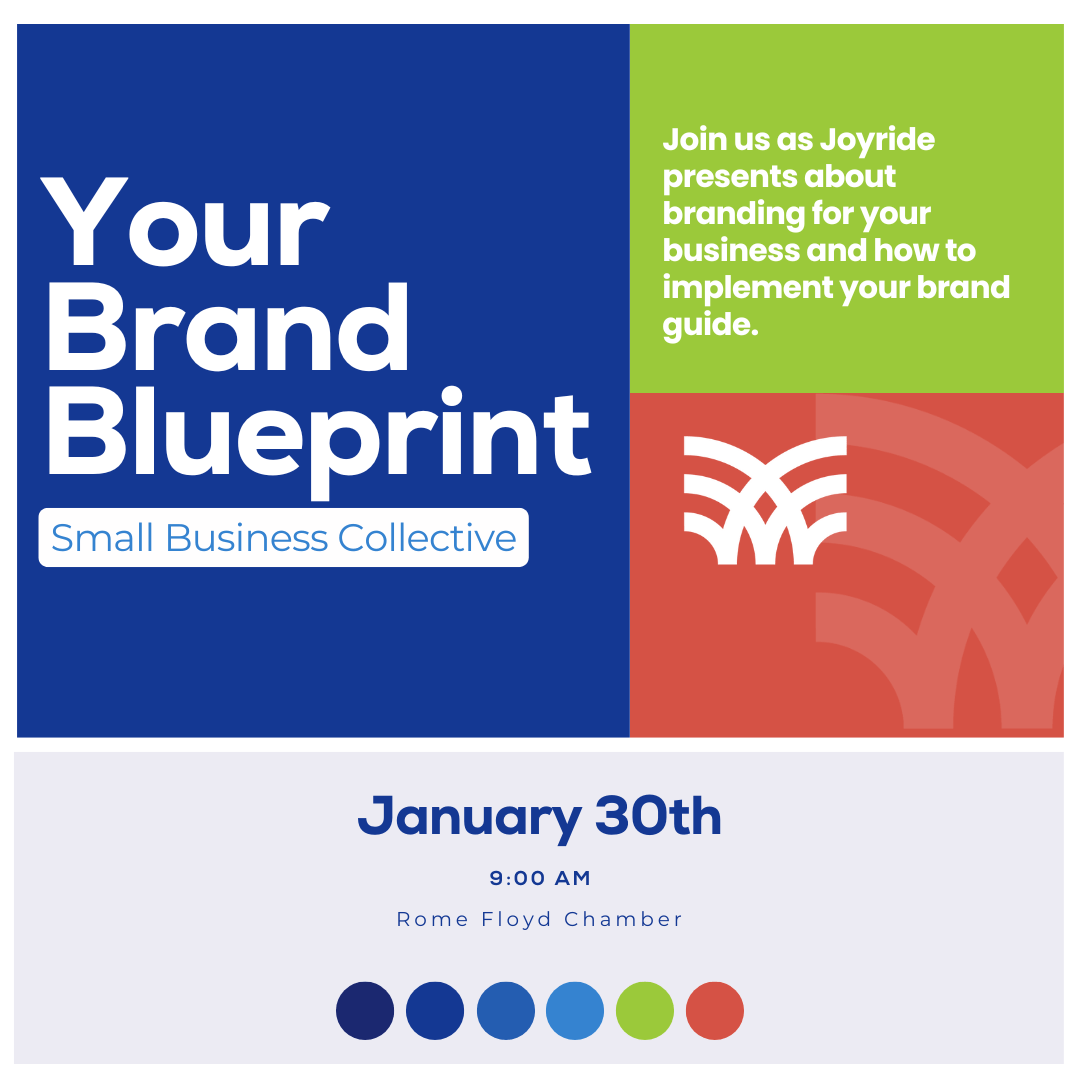 Your Brand Blueprint

Small Business Collective

Join us as Joyride presents about branding for your business and how to implement your brand guide.

January 30th

9:00 AM

Rome Floyd Chamber